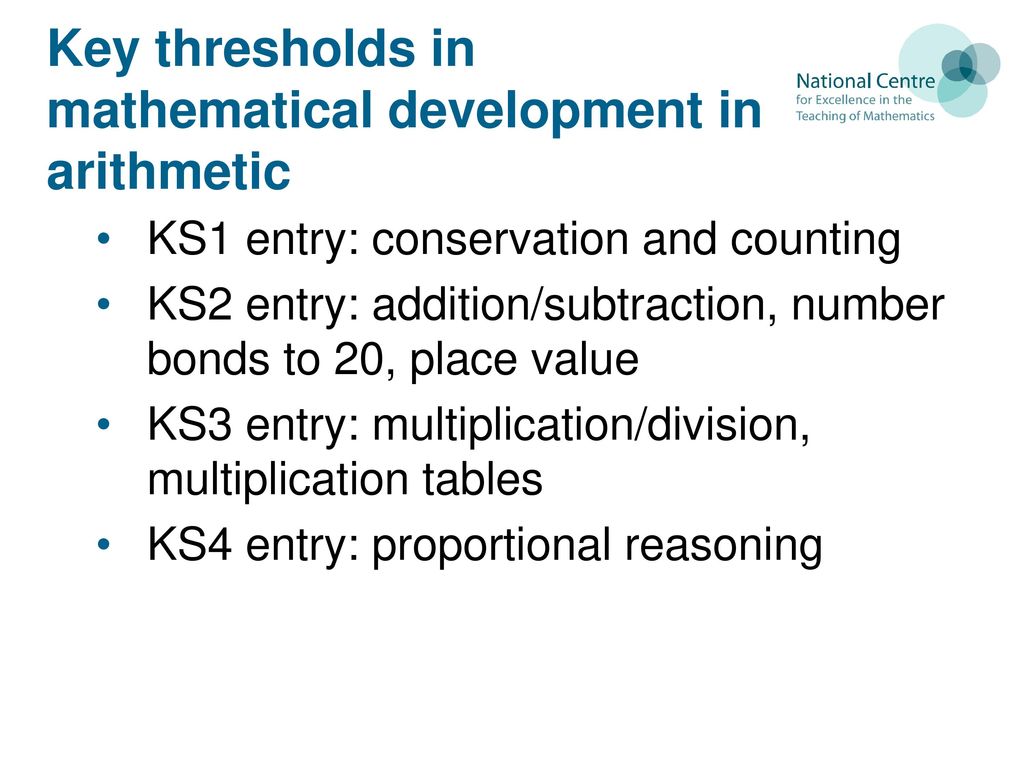 Key thresholds in mathematical development in arithmetic

National Centre
for Excellence in the
Teaching of Mathematics

• KS1 entry: conservation and counting
• KS2 entry: addition/subtraction, number bonds to 20, place value
• KS3 entry: multiplication/division, multiplication tables
• KS4 entry: proportional reasoning